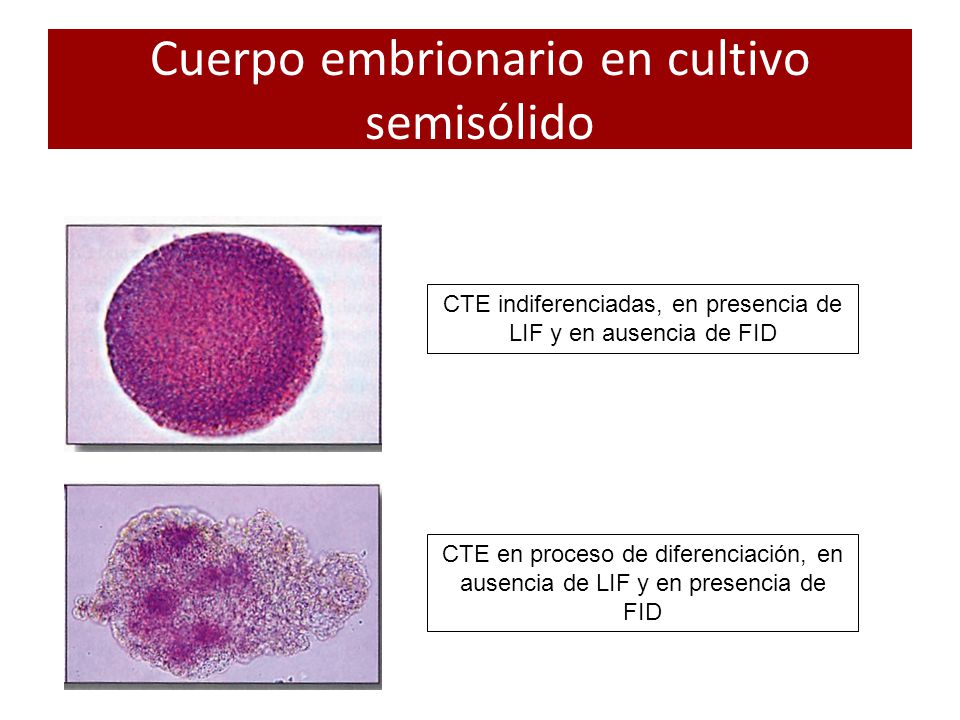 Cuerpo embrionario en cultivo semisólido

CTE indiferenciadas, en presencia de LIF y en ausencia de FID

CTE en proceso de diferenciación, en ausencia de LIF y en presencia de FID